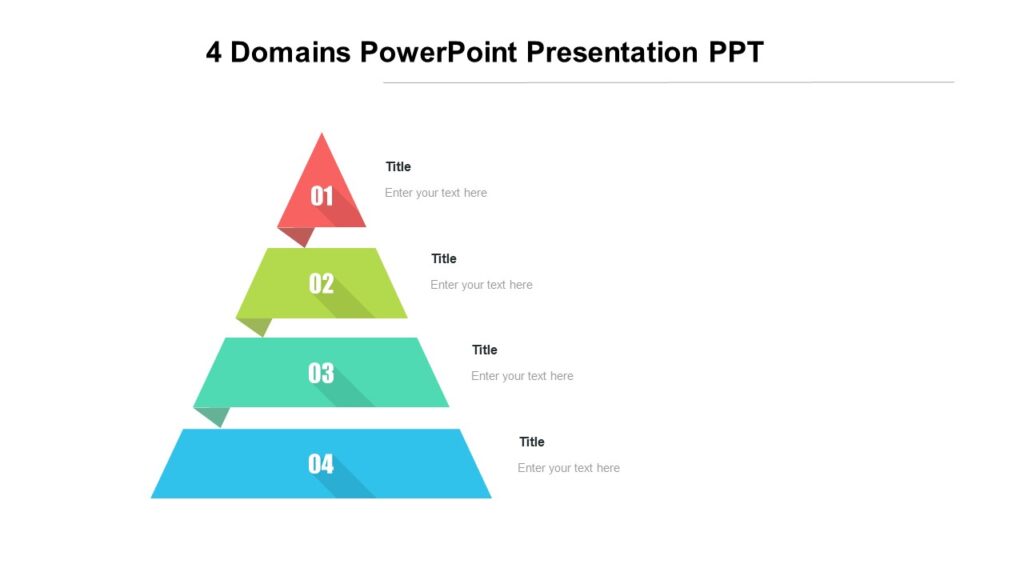 4 Domains PowerPoint Presentation PPT

01

Title

Enter your text here

02

Title

Enter your text here

03

Title

Enter your text here

04

Title

Enter your text here